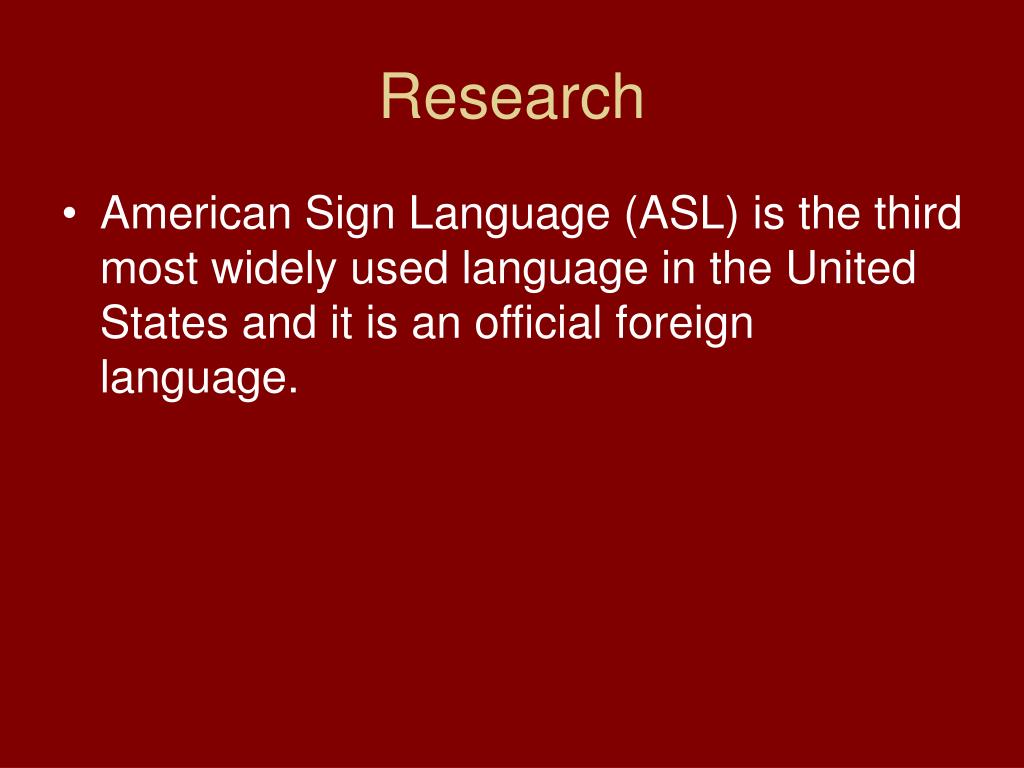 Research

• American Sign Language (ASL) is the third most widely used language in the United States and it is an official foreign language.